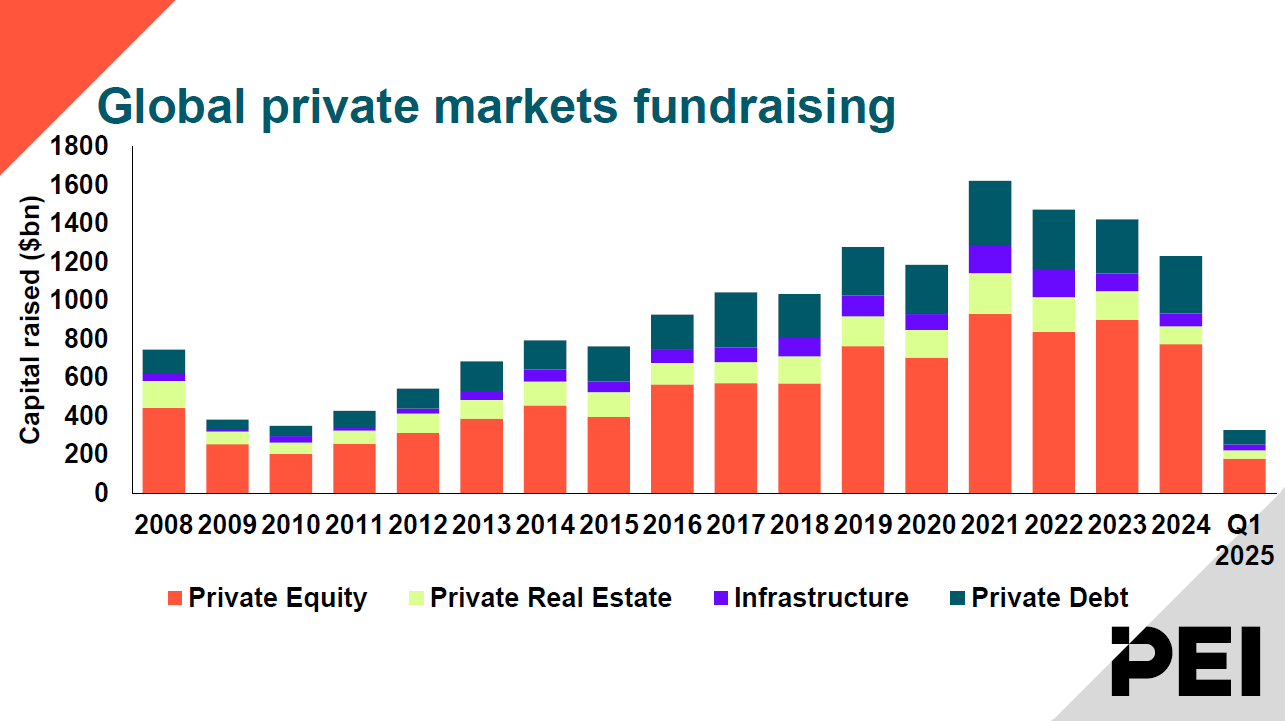 Global private markets fundraising

Capital raised ($bn)

1800
1600
1400
1200
1000
800
600
400
200
0

2008 2009 2010 2011 2012 2013 2014 2015 2016 2017 2018 2019 2020 2021 2022 2023 2024 Q1 2025

Private Equity
Private Real Estate
Infrastructure
Private Debt

PEI